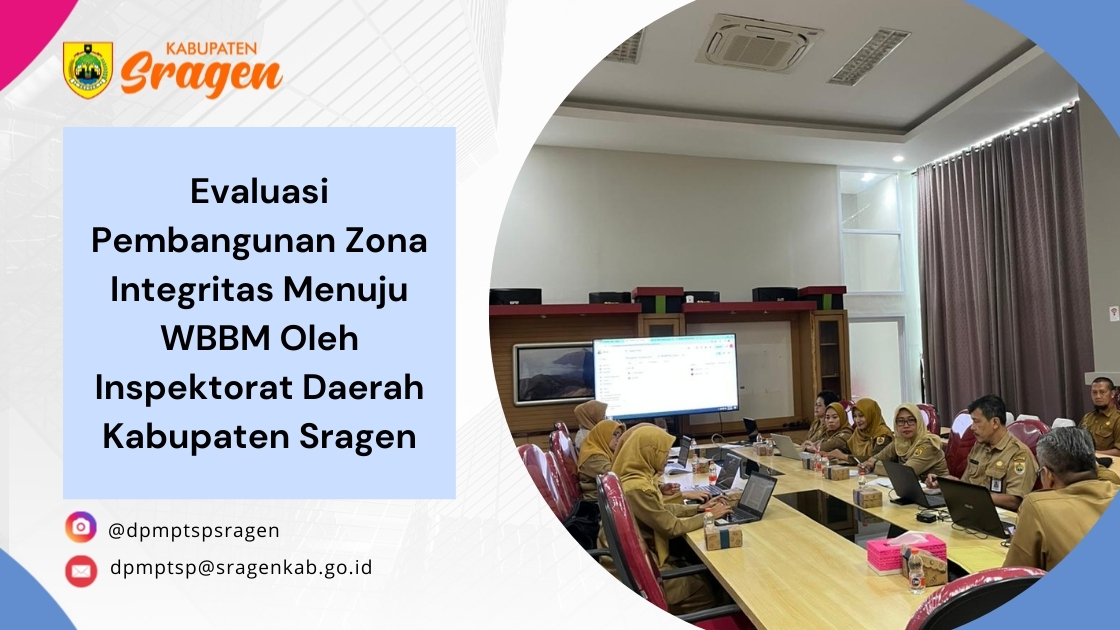 KABUPATEN
Sragen

Evaluasi Pembangunan Zona Integritas Menuju WBBM Oleh Inspektorat Daerah Kabupaten Sragen

@dpmptspsragen

dpmptsp@sragenkab.go.id